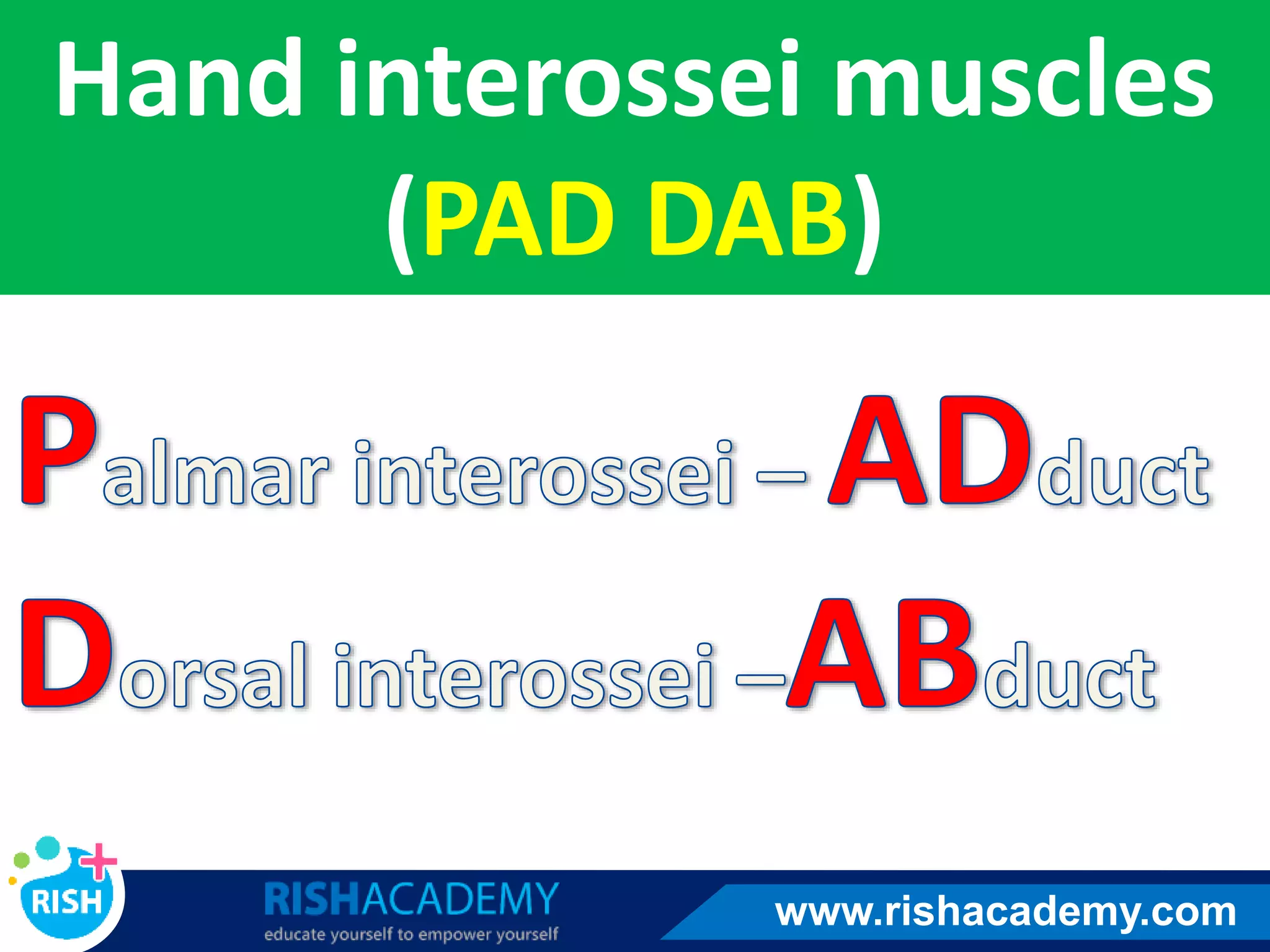 Hand interossei muscles (PAD DAB)

Palmar interossei – ADduct

Dorsal interossei –ABduct

RISH

RISHACADEMY
educate yourself to empower yourself

www.rishacademy.com